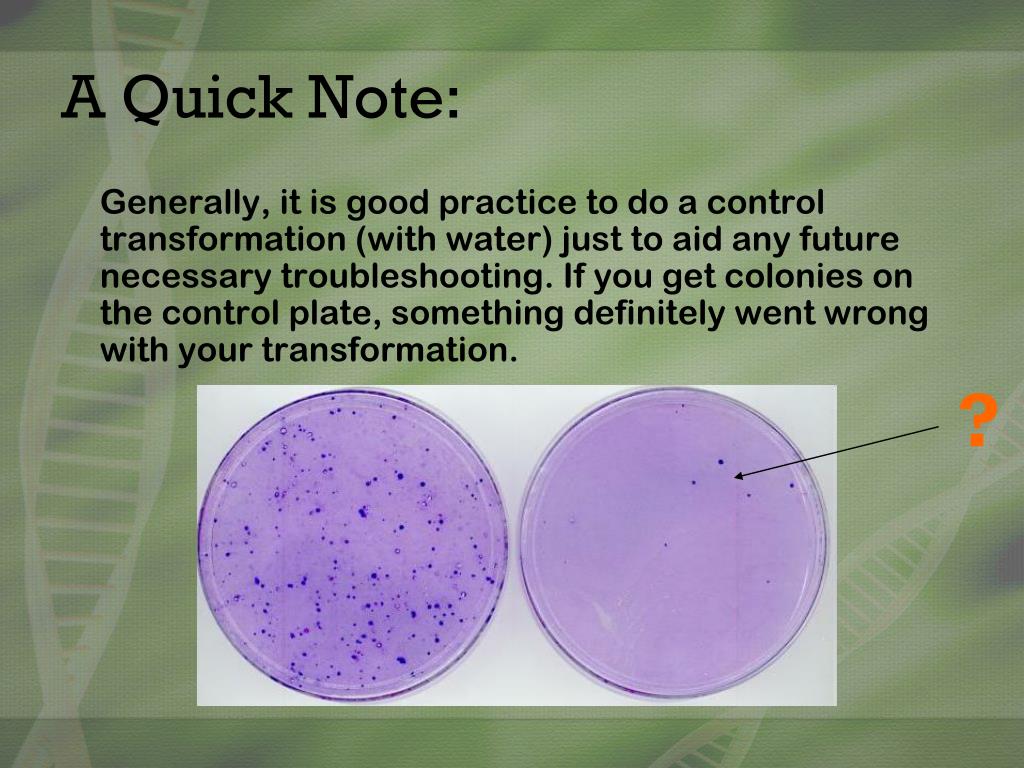 A Quick Note:

Generally, it is good practice to do a control transformation (with water) just to aid any future necessary troubleshooting. If you get colonies on the control plate, something definitely went wrong with your transformation.

?